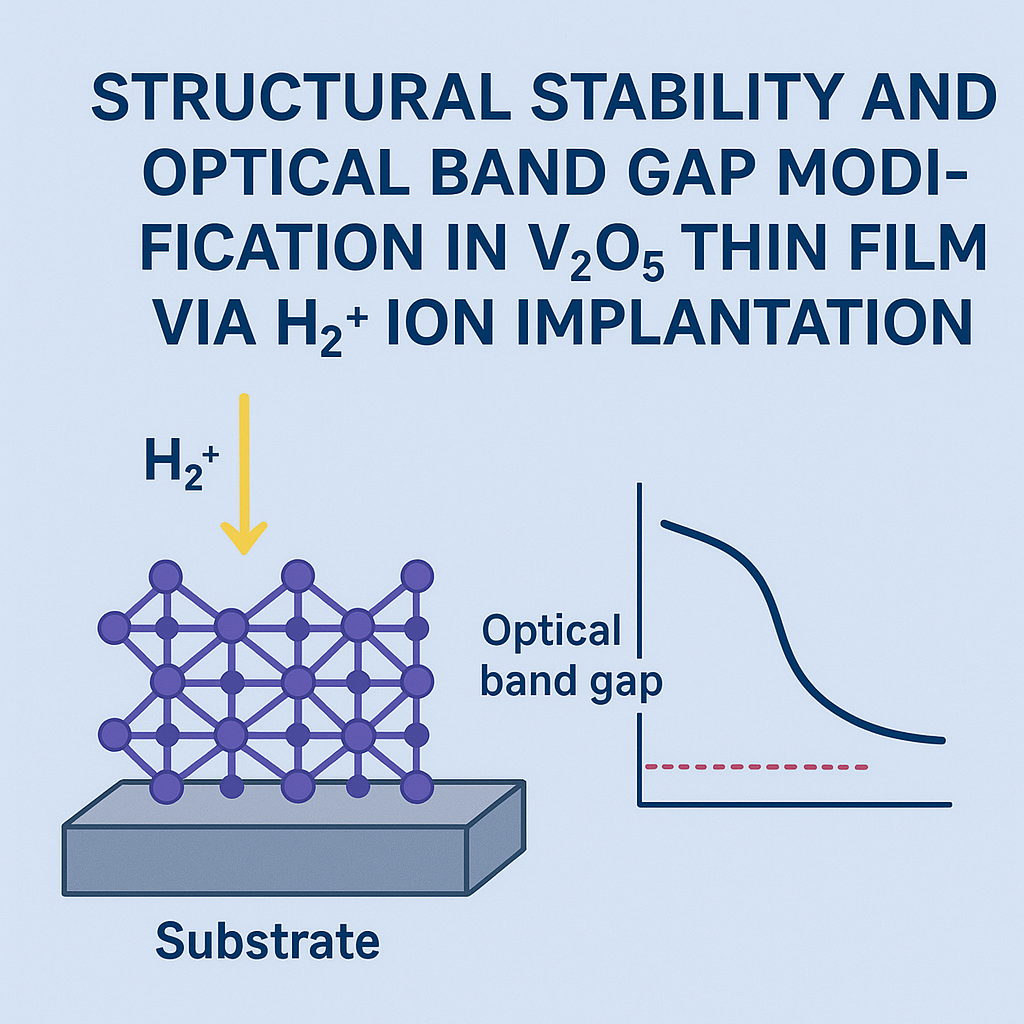 STRUCTURAL STABILITY AND OPTICAL BAND GAP MODIFICATION IN $V_2O_5$ THIN FILM VIA $H_2^+$ ION IMPLANTATION

$H_2^+$

Optical band gap

Substrate